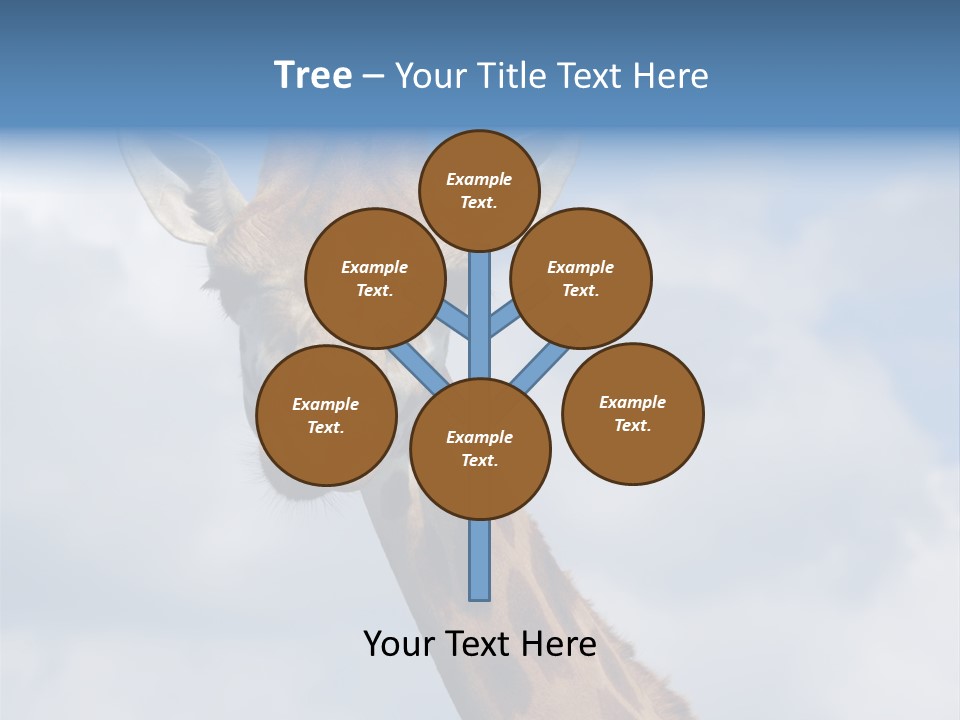 Tree – Your Title Text Here

Example Text.

Example Text.

Example Text.

Example Text.

Example Text.

Example Text.

Your Text Here